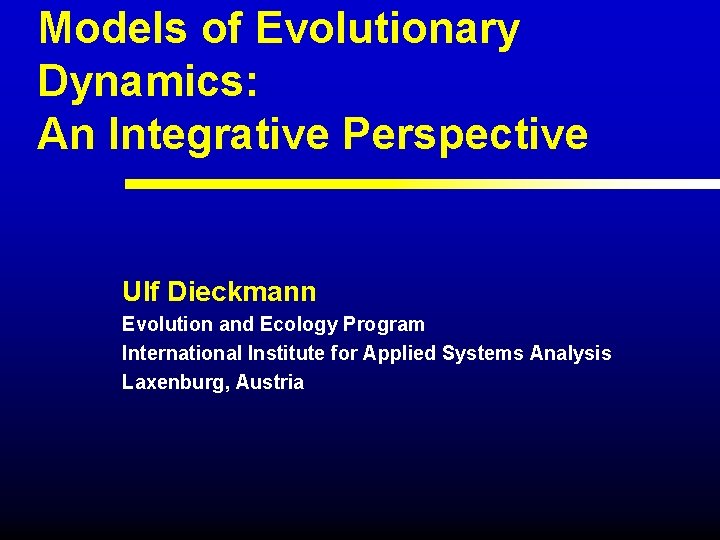 Models of Evolutionary Dynamics:
An Integrative Perspective

Ulf Dieckmann

Evolution and Ecology Program
International Institute for Applied Systems Analysis
Laxenburg, Austria